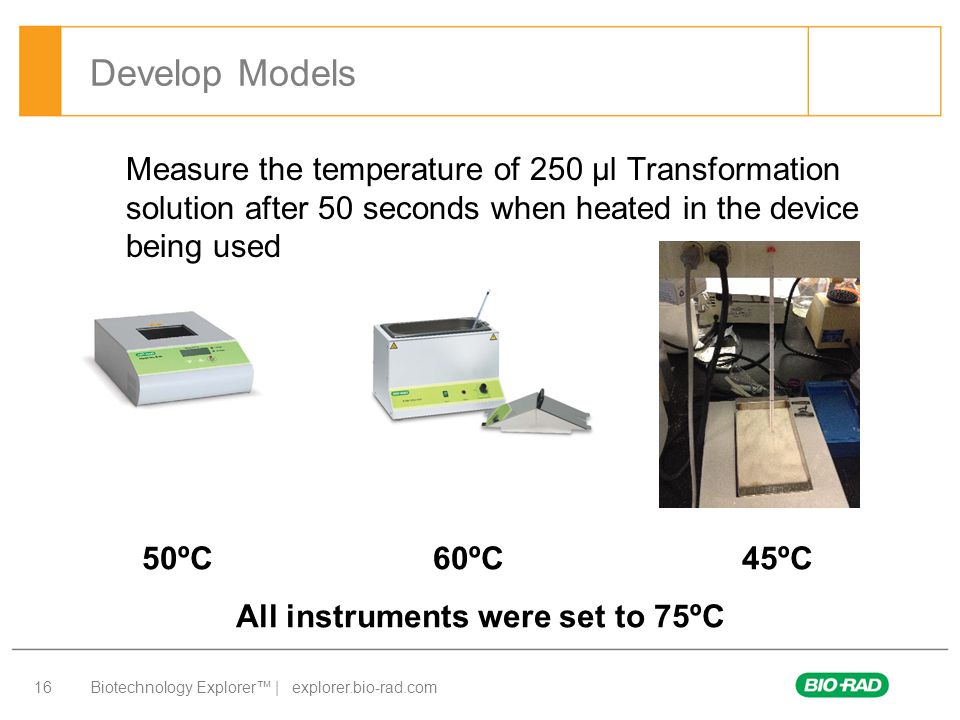 Develop Models

Measure the temperature of 250 µl Transformation solution after 50 seconds when heated in the device being used

50ºC

60ºC

45ºC

All instruments were set to 75ºC

16 Biotechnology Explorer™ | explorer.bio-rad.com

BIO-RAD